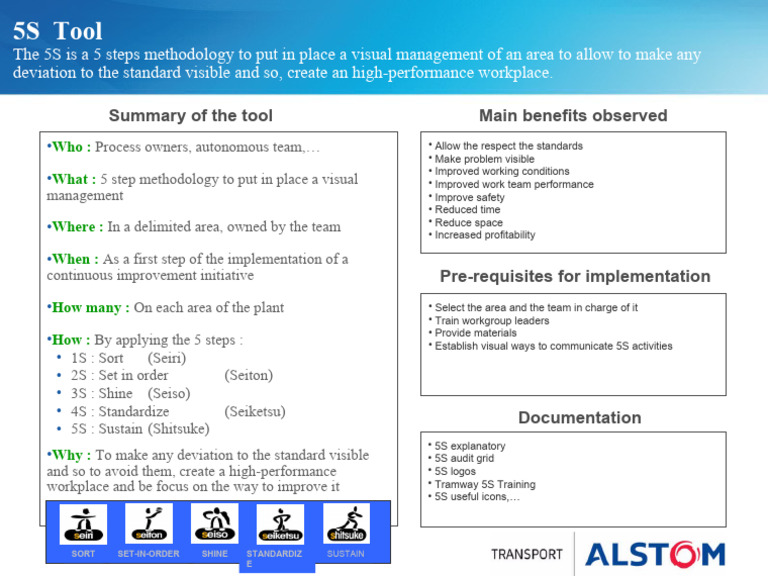 5S Tool
The 5S is a 5 steps methodology to put in place a visual management of an area to allow to make any deviation to the standard visible and so, create an high-performance workplace.

Summary of the tool

•Who : Process owners, autonomous team,…

•What : 5 step methodology to put in place a visual management

•Where : In a delimited area, owned by the team

•When : As a first step of the implementation of a continuous improvement initiative

•How many : On each area of the plant

•How : By applying the 5 steps :
• 1S : Sort (Seiri)
• 2S : Set in order (Seiton)
• 3S : Shine (Seiso)
• 4S : Standardize (Seiketsu)
• 5S : Sustain (Shitsuke)

•Why : To make any deviation to the standard visible and so to avoid them, create a high-performance workplace and be focus on the way to improve it

seiri seiton seiso seiketsu shitsuke
SORT SET-IN-ORDER SHINE STANDARDIZE SUSTAIN

Main benefits observed

• Allow the respect the standards
• Make problem visible
• Improved working conditions
• Improved work team performance
• Improve safety
• Reduced time
• Reduce space
• Increased profitability

Pre-requisites for implementation

• Select the area and the team in charge of it
• Train workgroup leaders
• Provide materials
• Establish visual ways to communicate 5S activities

Documentation

• 5S explanatory
• 5S audit grid
• 5S logos
• Tramway 5S Training
• 5S useful icons,…

TRANSPORT ALSTOM